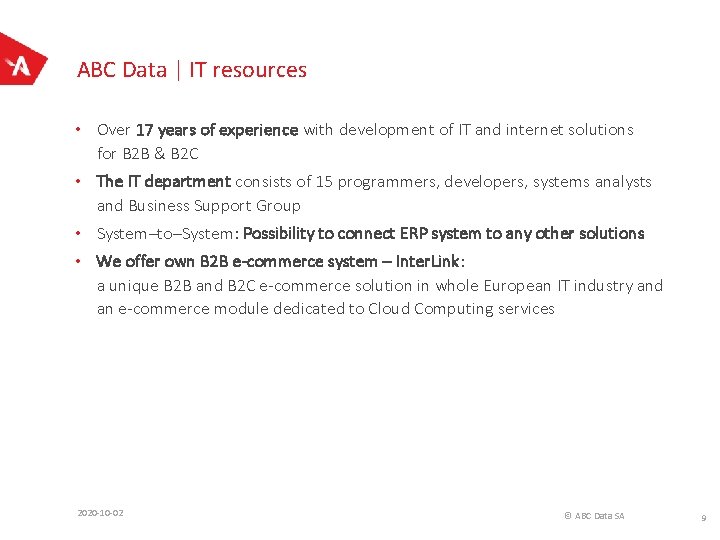 ABC Data | IT resources

• Over 17 years of experience with development of IT and internet solutions for B2B & B2C
• The IT department consists of 15 programmers, developers, systems analysts and Business Support Group
• System–to–System: Possibility to connect ERP system to any other solutions
• We offer own B2B e-commerce system – InterLink: a unique B2B and B2C e-commerce solution in whole European IT industry and an e-commerce module dedicated to Cloud Computing services

2020-10-02

© ABC Data SA

9